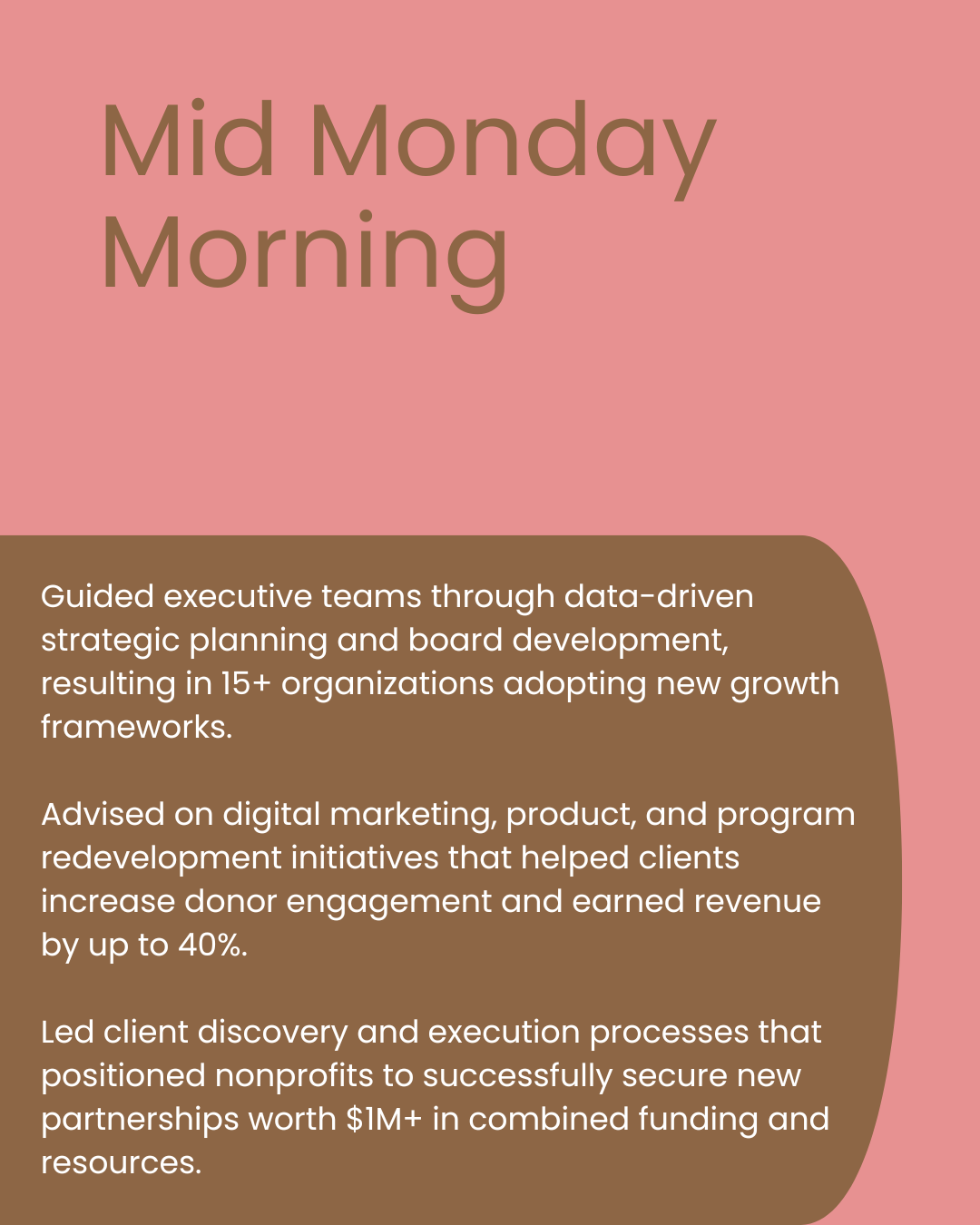 Mid Monday Morning

Guided executive teams through data-driven strategic planning and board development, resulting in 15+ organizations adopting new growth frameworks.

Advised on digital marketing, product, and program redevelopment initiatives that helped clients increase donor engagement and earned revenue by up to 40%.

Led client discovery and execution processes that positioned nonprofits to successfully secure new partnerships worth \$1M+ in combined funding and resources.